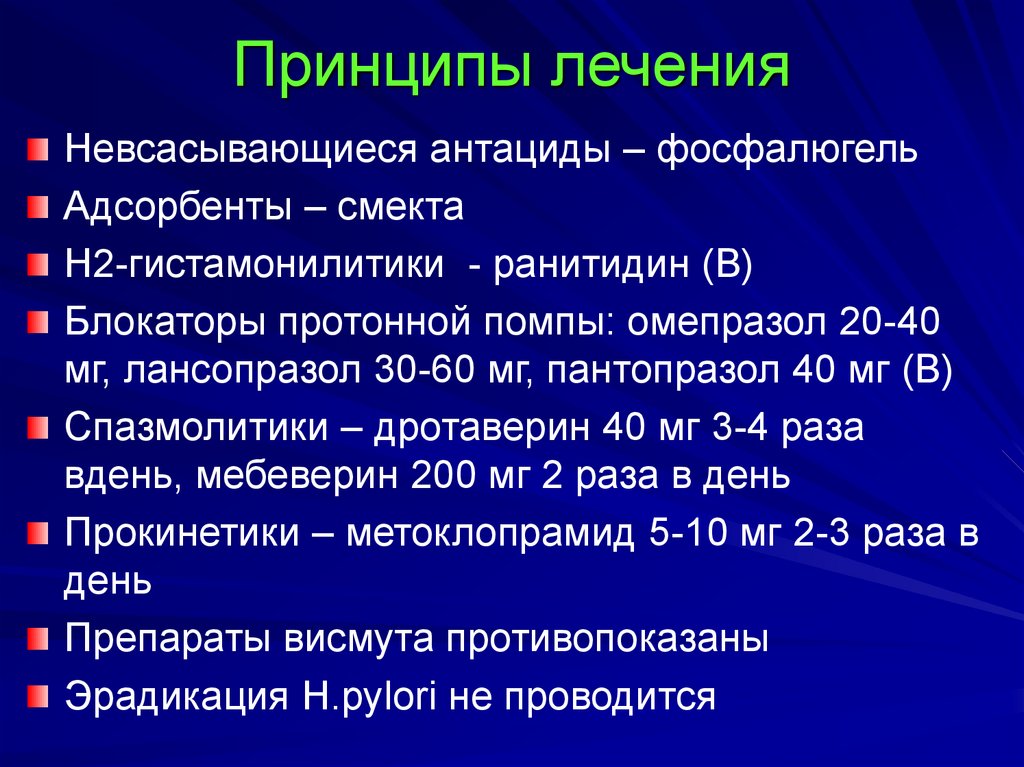 Принципы лечения

Невсасывающиеся антациды – фосфалюгель

Адсорбенты – смекта

Н2-гистамонилитики - ранитидин (В)

Блокаторы протонной помпы: омепразол 20-40 мг, лансопразол 30-60 мг, пантопразол 40 мг (В)

Спазмолитики – дротаверин 40 мг 3-4 раза вдень, мебеверин 200 мг 2 раза в день

Прокинетики – метоклопрамид 5-10 мг 2-3 раза в день

Препараты висмута противопоказаны

Эрадикация H.pylori не проводится